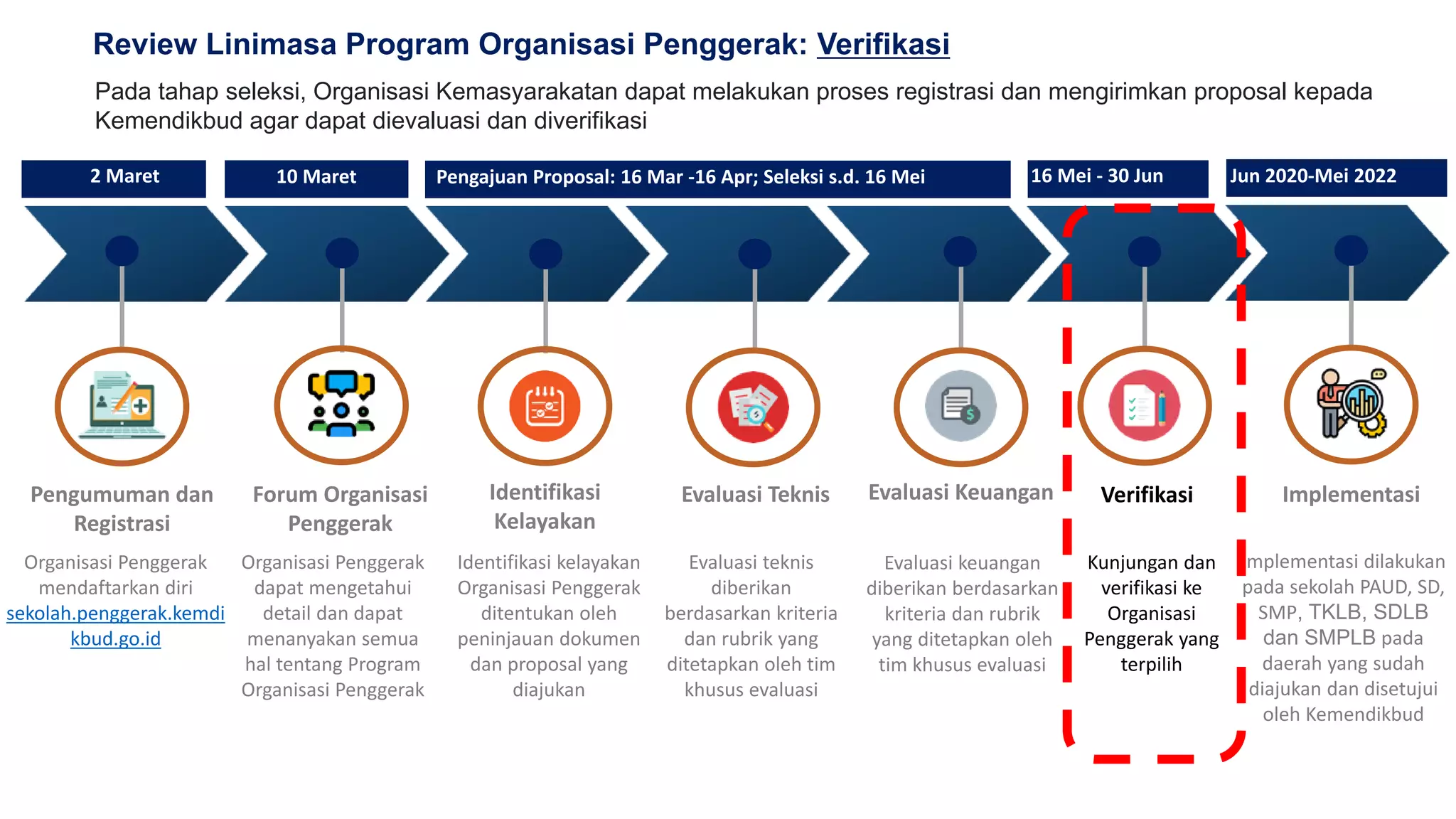 Review Linimasa Program Organisasi Penggerak: Verifikasi

Pada tahap seleksi, Organisasi Kemasyarakatan dapat melakukan proses registrasi dan mengirimkan proposal kepada Kemendikbud agar dapat dievaluasi dan diverifikasi

2 Maret

10 Maret

Pengajuan Proposal: 16 Mar -16 Apr; Seleksi s.d. 16 Mei

16 Mei - 30 Jun

Jun 2020-Mei 2022

Pengumuman dan Registrasi

Organisasi Penggerak mendaftarkan diri sekolah.penggerak.kemdikbud.go.id

Forum Organisasi Penggerak

Organisasi Penggerak dapat mengetahui detail dan dapat menanyakan semua hal tentang Program Organisasi Penggerak

Identifikasi Kelayakan

Identifikasi kelayakan Organisasi Penggerak ditentukan oleh peninjauan dokumen dan proposal yang diajukan

Evaluasi Teknis

Evaluasi teknis diberikan berdasarkan kriteria dan rubrik yang ditetapkan oleh tim khusus evaluasi

Evaluasi Keuangan

Evaluasi keuangan diberikan berdasarkan kriteria dan rubrik yang ditetapkan oleh tim khusus evaluasi

Verifikasi

Kunjungan dan verifikasi ke Organisasi Penggerak yang terpilih

Implementasi

mplementasi dilakukan pada sekolah PAUD, SD, SMP, TKLB, SDLB dan SMPLB pada daerah yang sudah diajukan dan disetujui oleh Kemendikbud